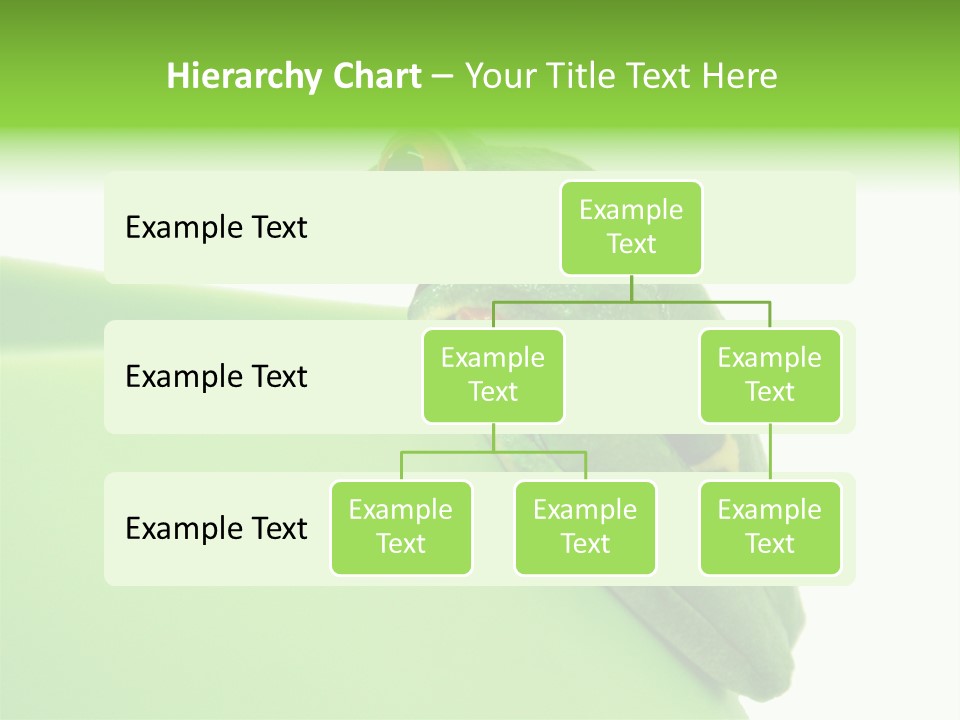 Hierarchy Chart – Your Title Text Here

Example Text

Example Text

Example Text

Example Text

Example Text

Example Text

Example Text

Example Text

Example Text